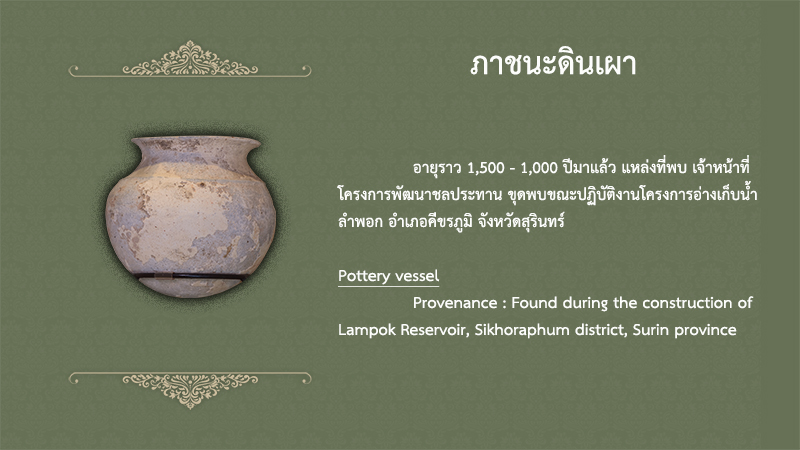 ภาชนะดินเผา

อายุราว 1,500 - 1,000 ปีมาแล้ว แหล่งที่พบ เจ้าหน้าที่โครงการพัฒนาชลประทาน ขุดพบขณะปฏิบัติงานโครงการอ่างเก็บน้ำลำพอก อำเภอศีขรภูมิ จังหวัดสุรินทร์

Pottery vessel

Provenance : Found during the construction of Lampok Reservoir, Sikhoraphum district, Surin province